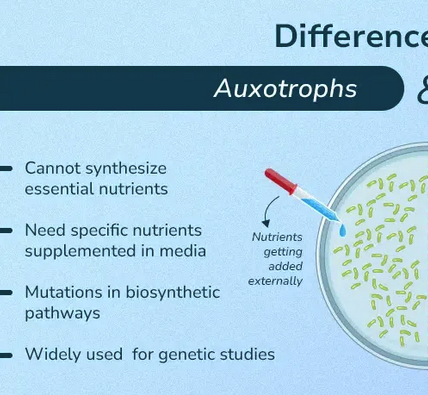 Difference

Auxotrophs &

Cannot synthesize essential nutrients

Need specific nutrients supplemented in media

Mutations in biosynthetic pathways

Widely used for genetic studies

Nutrients getting added externally